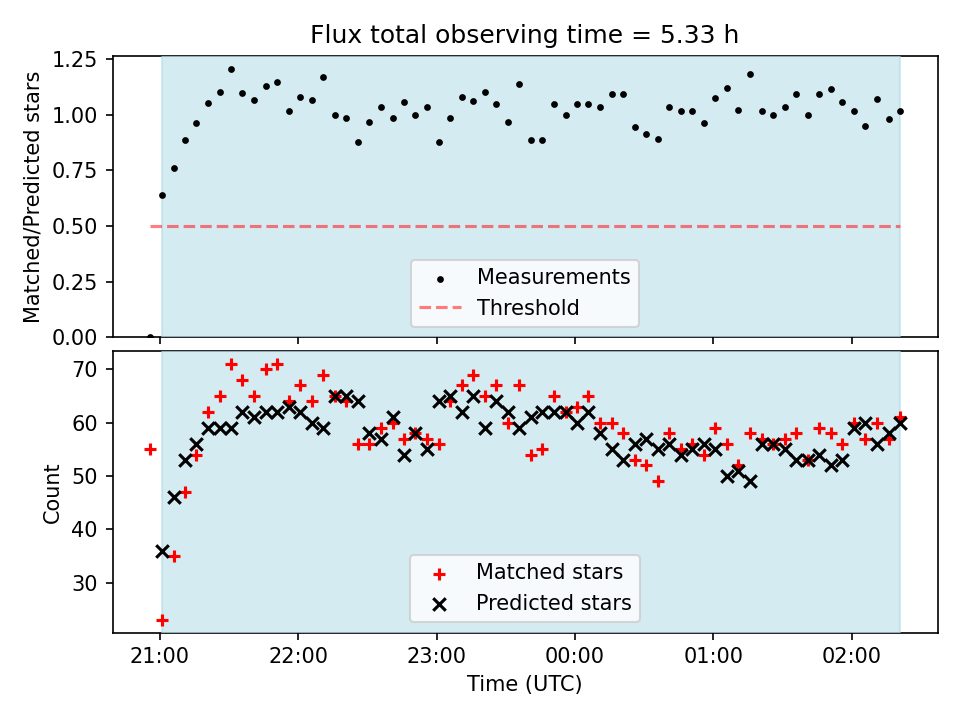 Flux total observing time = 5.33 h

Matched/Predicted stars

1.25
1.00
0.75
0.50
0.25
0.00

Measurements
Threshold

Count

70
60
50
40
30

Matched stars
Predicted stars

21:00
22:00
23:00
00:00
01:00
02:00

Time (UTC)